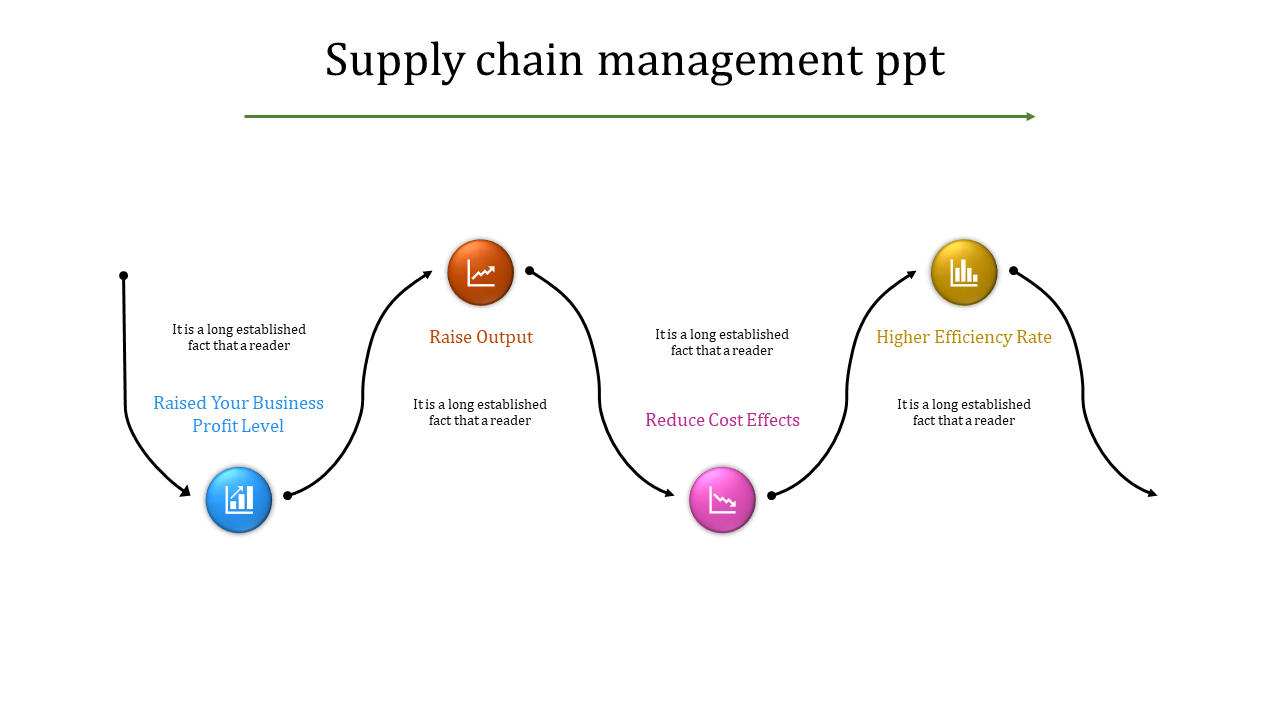 Supply chain management ppt

It is a long established fact that a reader

Raised Your Business Profit Level

Raise Output

It is a long established fact that a reader

It is a long established fact that a reader

Reduce Cost Effects

Higher Efficiency Rate

It is a long established fact that a reader